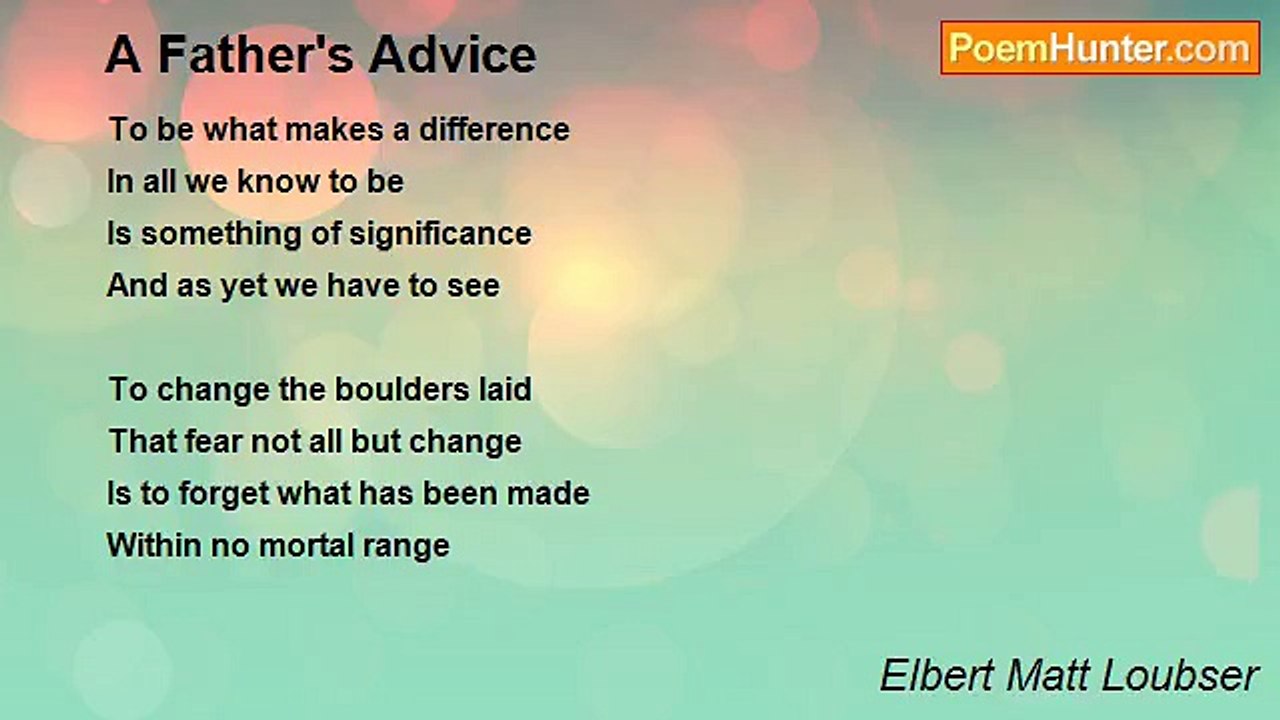 A Father's Advice

PoemHunter.com

To be what makes a difference
In all we know to be
Is something of significance
And as yet we have to see

To change the boulders laid
That fear not all but change
Is to forget what has been made
Within no mortal range

Elbert Matt Loubser